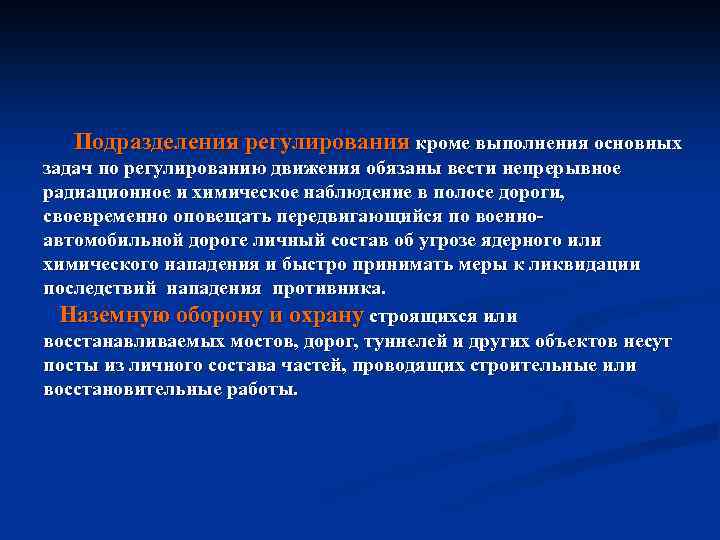 Подразделения регулирования кроме выполнения основных задач по регулированию движения обязаны вести непрерывное радиационное и химическое наблюдение в полосе дороги, своевременно оповещать передвигающийся по военно-автомобильной дороге личный состав об угрозе ядерного или химического нападения и быстро принимать меры к ликвидации последствий нападения противника.

Наземную оборону и охрану строящихся или восстанавливаемых мостов, дорог, туннелей и других объектов несут посты из личного состава частей, проводящих строительные или восстановительные работы.